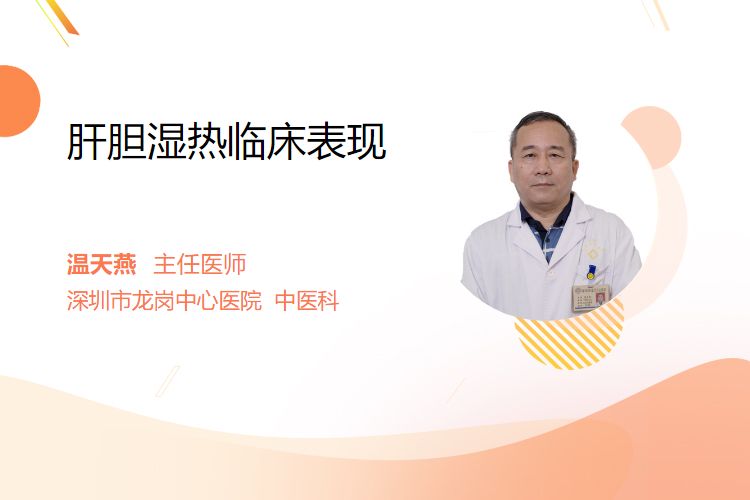 肝胆湿热临床表现

温天燕 主任医师
深圳市龙岗中心医院 中医科